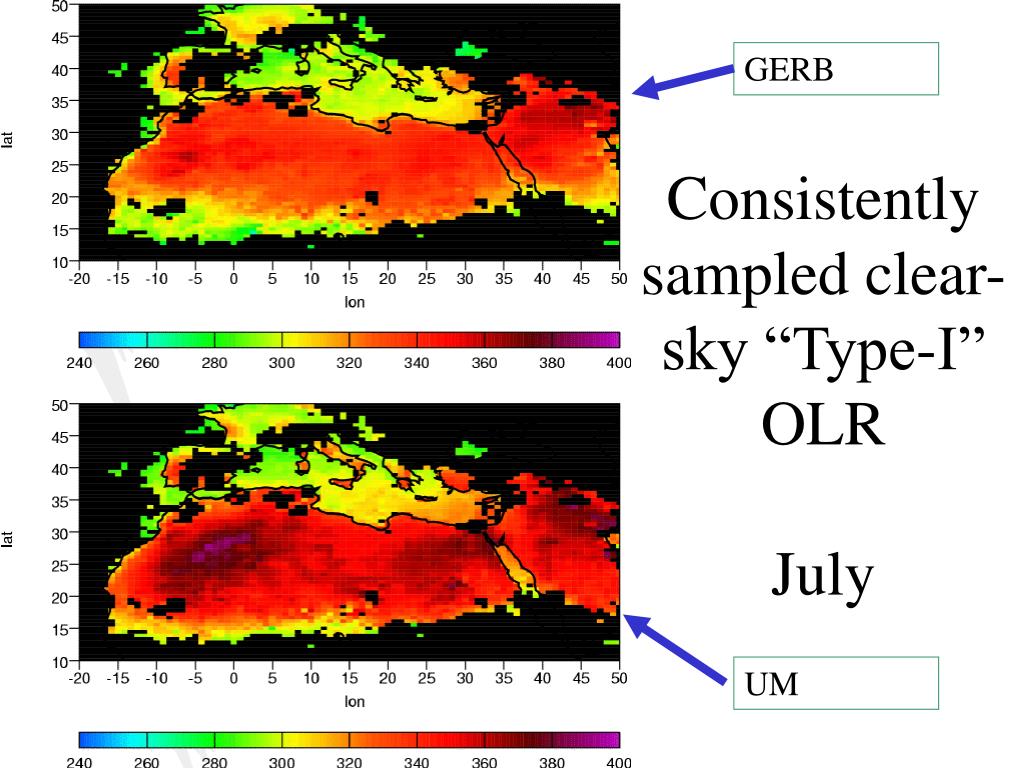 50
45
40
35
30
25
20
15
10
lat
-20 -15 -10 -5 0 5 10 15 20 25 30 35 40 45 50
lon

240 260 280 300 320 340 360 380 400

GERB

Consistently sampled clear-sky “Type-I” OLR

July

50
45
40
35
30
25
20
15
10
lat
-20 -15 -10 -5 0 5 10 15 20 25 30 35 40 45 50
lon

240 260 280 300 320 340 360 380 400

UM